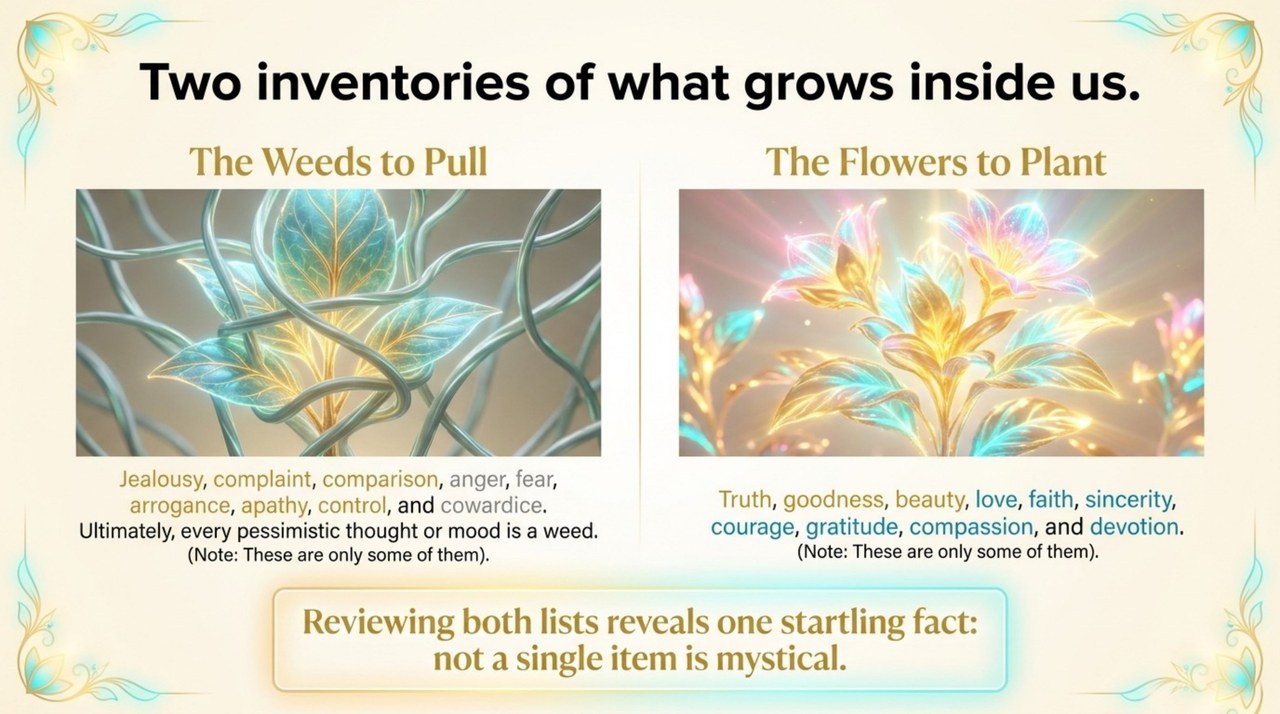 Two inventories of what grows inside us.

The Weeds to Pull

Jealousy, complaint, comparison, anger, fear, arrogance, apathy, control, and cowardice. Ultimately, every pessimistic thought or mood is a weed. (Note: These are only some of them).

The Flowers to Plant

Truth, goodness, beauty, love, faith, sincerity, courage, gratitude, compassion, and devotion. (Note: These are only some of them).

Reviewing both lists reveals one startling fact: not a single item is mystical.